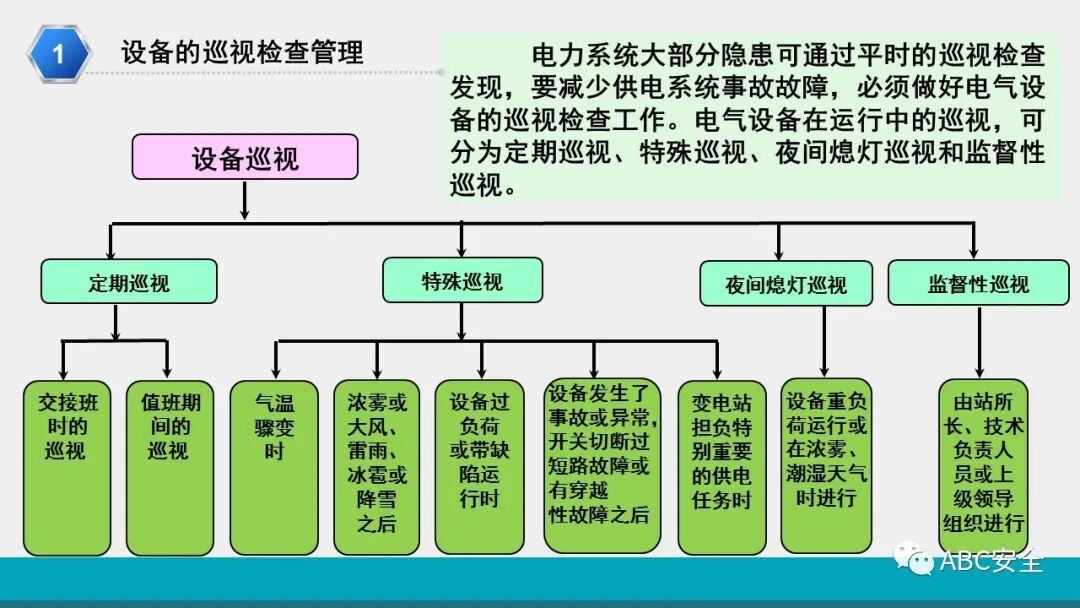 1 设备的巡视检查管理

电力系统大部分隐患可通过平时的巡视检查发现，要减少供电系统事故故障，必须做好电气设备的巡视检查工作。电气设备在运行中的巡视，可分为定期巡视、特殊巡视、夜间熄灯巡视和监督性巡视。

设备巡视

定期巡视

特殊巡视

夜间熄灯巡视

监督性巡视

交接班时的巡视

值班期间的巡视

气温骤变时

浓雾或大风、雷雨、冰雹或降雪之后

设备过负荷或带缺陷运行时

设备发生了事故或异常，开关切断过短路故障或有穿越性故障之后

变电站担负特别重要的供电任务时

设备重负荷运行或在浓雾、潮湿天气时进行

由站所长、技术负责人员或上级领导组织进行

ABC安全